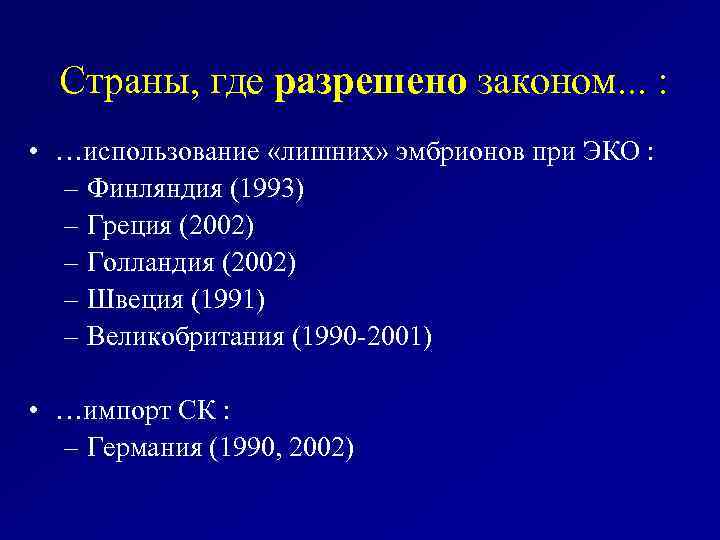 Страны, где разрешено законом... :

• …использование «лишних» эмбрионов при ЭКО :
– Финляндия (1993)
– Греция (2002)
– Голландия (2002)
– Швеция (1991)
– Великобритания (1990-2001)

• …импорт СК :
– Германия (1990, 2002)